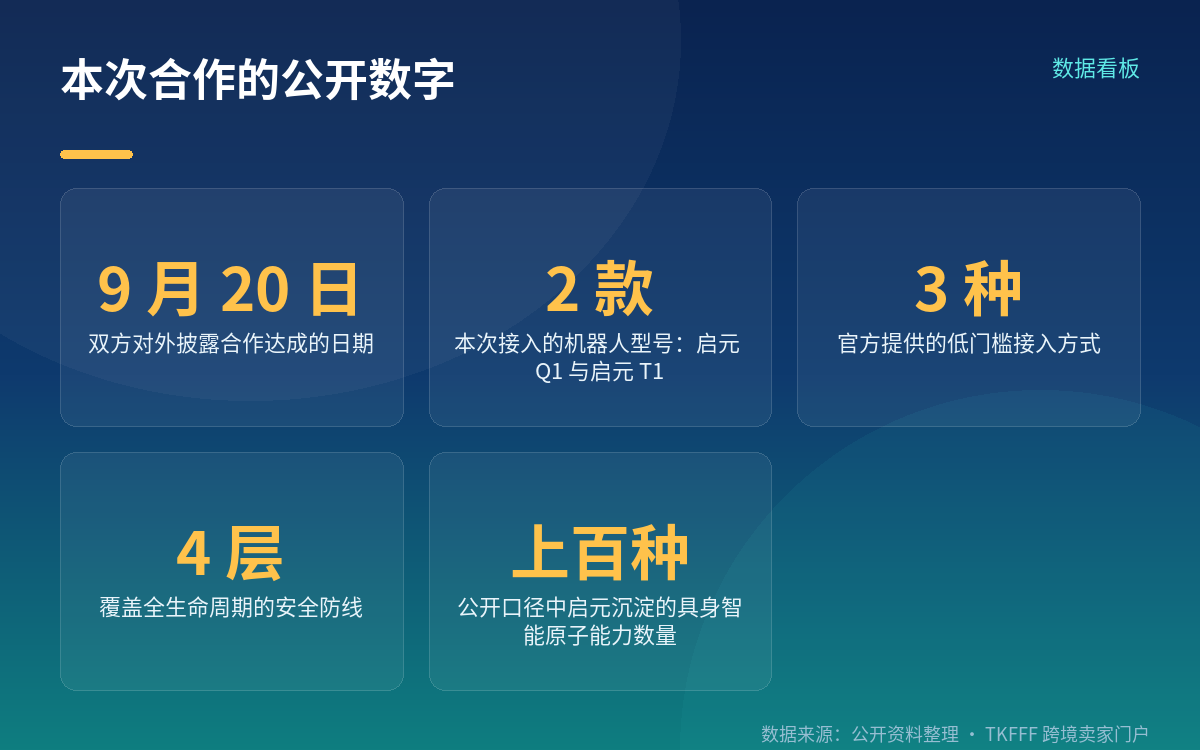 本次合作的公开数字

数据看板

9 月 20 日
双方对外披露合作达成的日期

2 款
本次接入的机器人型号：启元 Q1 与启元 T1

3 种
官方提供的低门槛接入方式

4 层
覆盖全生命周期的安全防线

上百种
公开口径中启元沉淀的具身智能原子能力数量

数据来源：公开资料整理 · TKFFF 跨境卖家门户